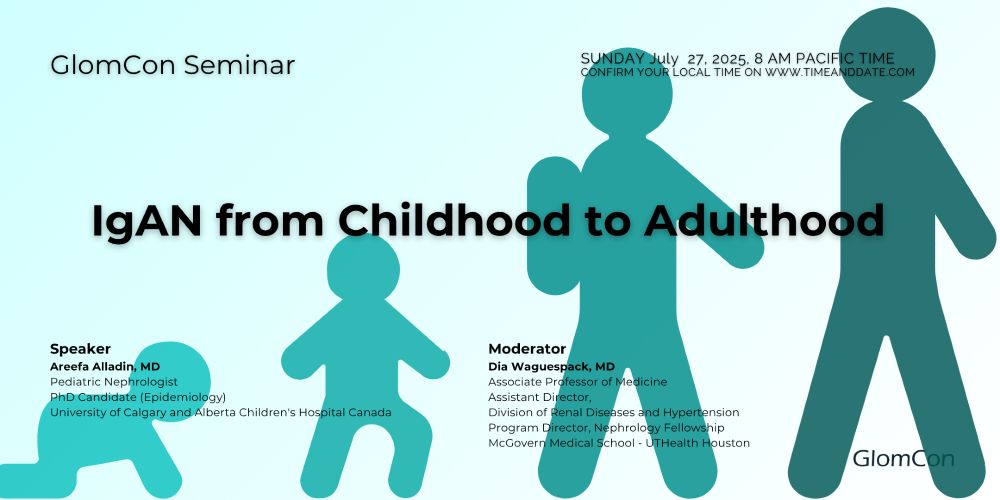 GlomCon Seminar

SUNDAY July 27, 2025, 8 AM PACIFIC TIME
CONFIRM YOUR LOCAL TIME ON WWW.TIMEANDDATE.COM

IgAN from Childhood to Adulthood

Speaker
Areefa Alladin, MD
Pediatric Nephrologist
PhD Candidate (Epidemiology)
University of Calgary and Alberta Children's Hospital Canada

Moderator
Dia Waguespack, MD
Associate Professor of Medicine
Assistant Director,
Division of Renal Diseases and Hypertension
Program Director, Nephrology Fellowship
McGovern Medical School - UTHealth Houston

GlomCon